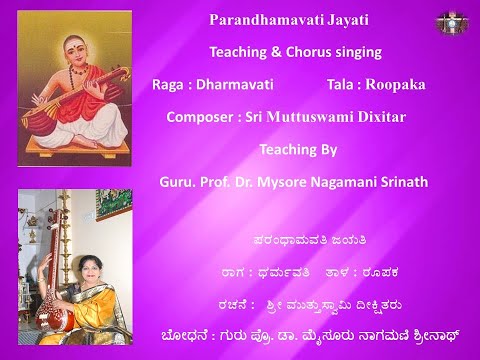 Parandhamavati Jayati

Teaching & Chorus singing

Raga : Dharmavati Tala : Roopaka

Composer : Sri Muttuswami Dixitar

Teaching By

Guru. Prof. Dr. Mysore Nagamani Srinath

ಪರಂಧಾಮವತಿ ಜಯತಿ

ರಾಗ : ಧರ್ಮವತಿ ತಾಳ : ರೂಪಕ

ರಚನೆ : ಶ್ರೀ ಮುತ್ತುಸ್ವಾಮಿ ದೀಕ್ಷಿತರು

ಬೋಧನೆ : ಗುರು ಪ್ರೊ. ಡಾ. ಮೈಸೂರು ನಾಗಮಣಿ ಶ್ರೀನಾಥ್